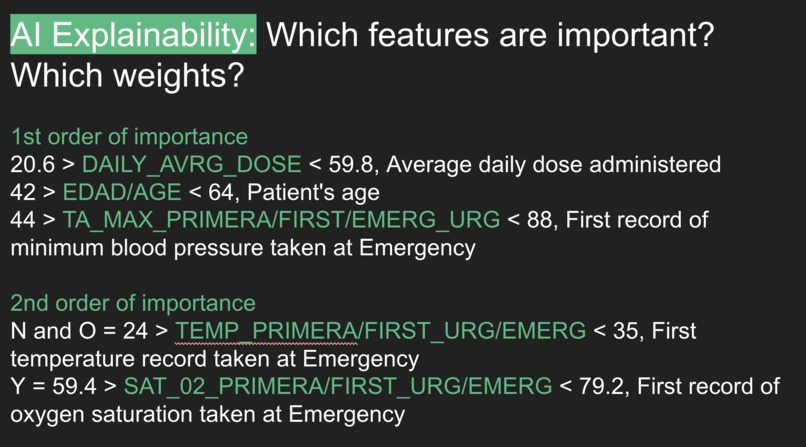 AI Explainability: Which features are important? Which weights?

1st order of importance
20.6 > DAILY_AVRG_DOSE < 59.8, Average daily dose administered
42 > EDAD/AGE < 64, Patient's age
44 > TA_MAX_PRIMERA/FIRST/EMERG_URG < 88, First record of minimum blood pressure taken at Emergency

2nd order of importance
N and O = 24 > TEMP_PRIMERA/FIRST_URG/EMERG < 35, First temperature record taken at Emergency
Y = 59.4 > SAT_02_PRIMERA/FIRST_URG/EMERG < 79.2, First record of oxygen saturation taken at Emergency